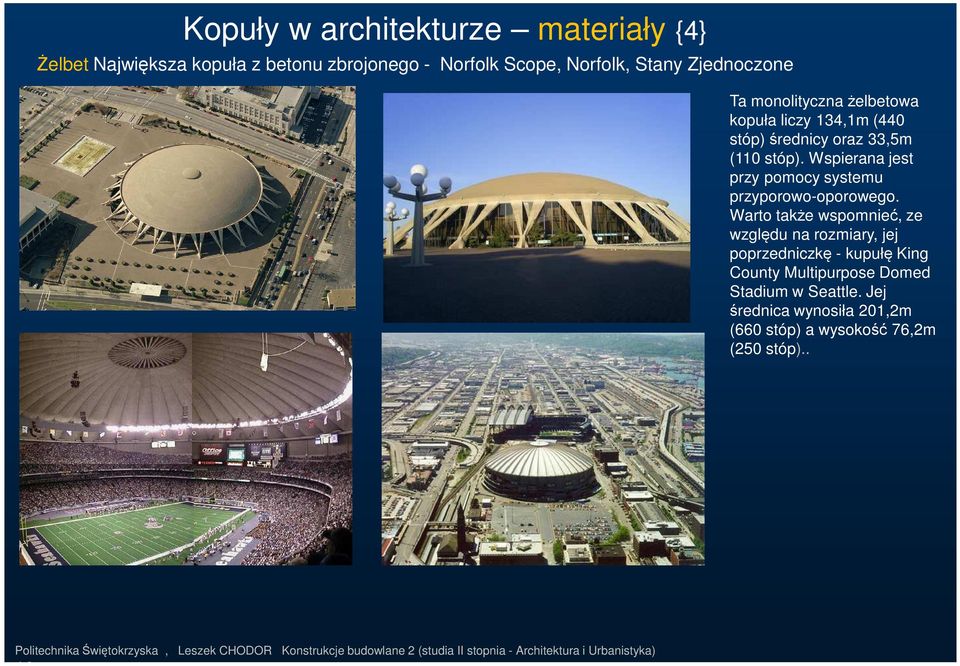 Kopuły w architekturze – materiały {4}

Żelbet Największa kopuła z betonu zbrojonego - Norfolk Scope, Norfolk, Stany Zjednoczone

Ta monolityczna żelbetowa kopuła liczy 134,1m (440 stóp) średnicy oraz 33,5m (110 stóp). Wspierana jest przy pomocy systemu przyporowo-oporowego. Warto także wspomnieć, ze względu na rozmiary, jej poprzedniczkę - kupułę King County Multipurpose Domed Stadium w Seattle. Jej średnica wynosiła 201,2m (660 stóp) a wysokość 76,2m (250 stóp)..

Politechnika Świętokrzyska , Leszek CHODOR Konstrukcje budowlane 2 (studia II stopnia - Architektura i Urbanistyka)